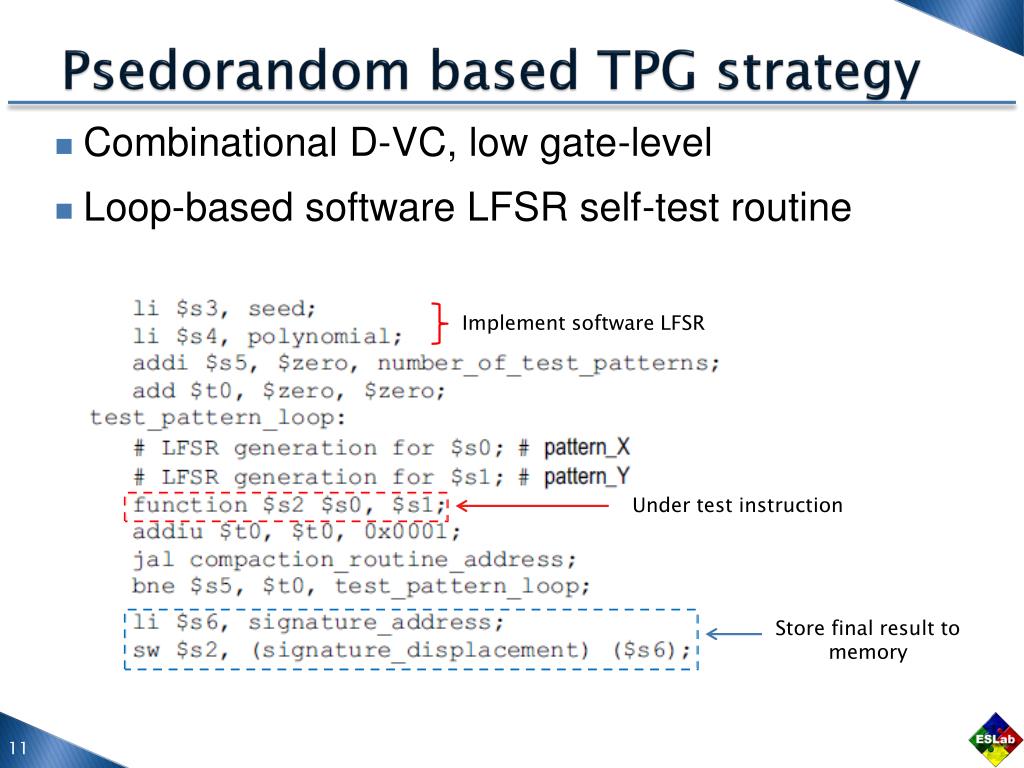 Psedorandom based TPG strategy

Combinational D-VC, low gate-level

Loop-based software LFSR self-test routine

li $s3, seed;
li $s4, polynomial;
addi $s5, $zero, number_of_test_patterns;
add $t0, $zero, $zero;
test_pattern_loop:
# LFSR generation for $s0; # pattern_X
# LFSR generation for $s1; # pattern_Y
function $s2 $s0, $s1;
addiu $t0, $t0, 0x0001;
jal compaction_routine_address;
bne $s5, $t0, test_pattern_loop;
li $s6, signature_address;
sw $s2, (signature_displacement) ($s6);

Implement software LFSR

Under test instruction

Store final result to memory

11

ESLab